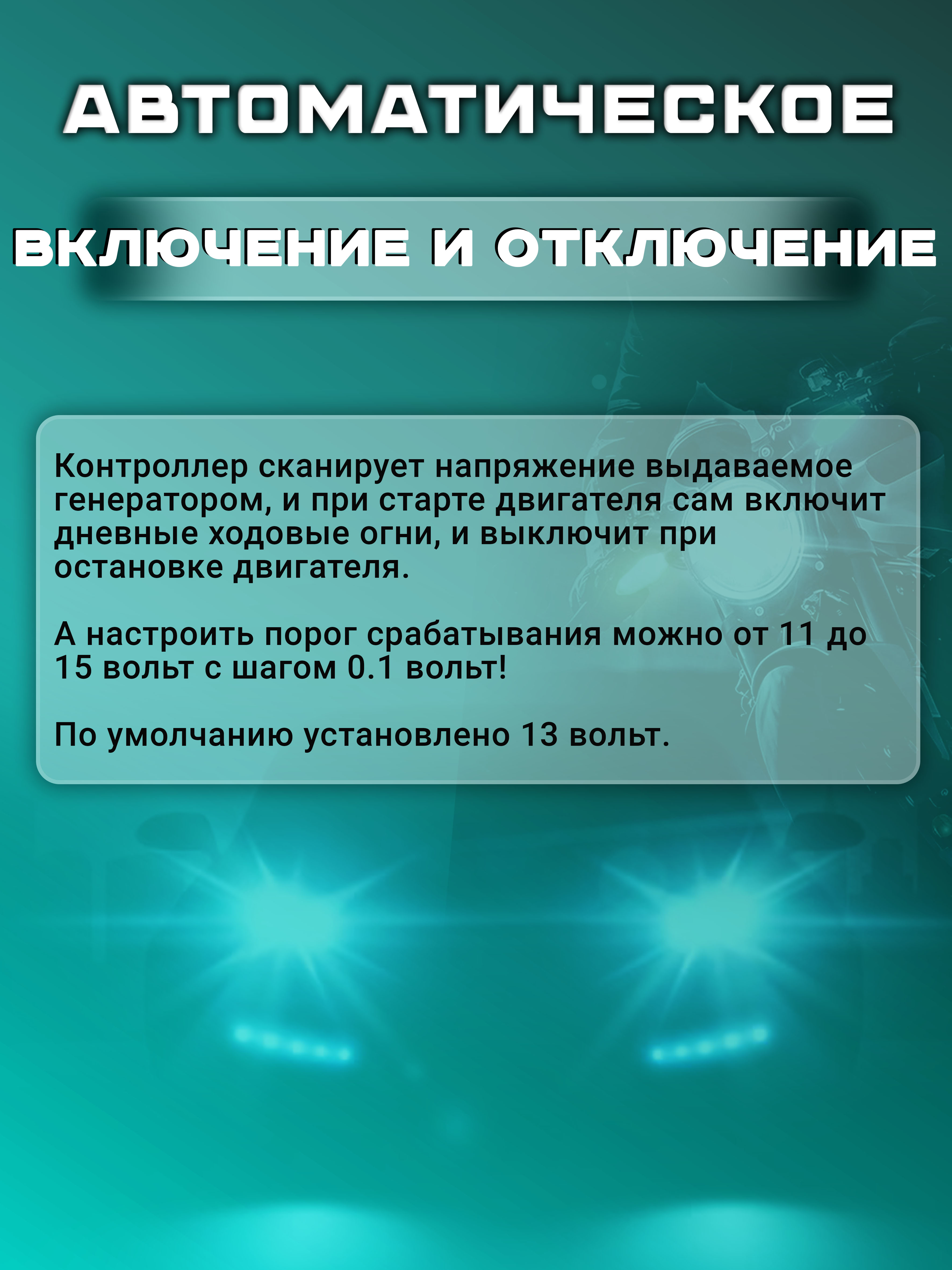 АВТОМАТИЧЕСКОЕ

ВКЛЮЧЕНИЕ И ОТКЛЮЧЕНИЕ

Контроллер сканирует напряжение выдаваемое генератором, и при старте двигателя сам включит дневные ходовые огни, и выключит при остановке двигателя.

А настроить порог срабатывания можно от 11 до 15 вольт с шагом 0.1 вольт!

По умолчанию установлено 13 вольт.